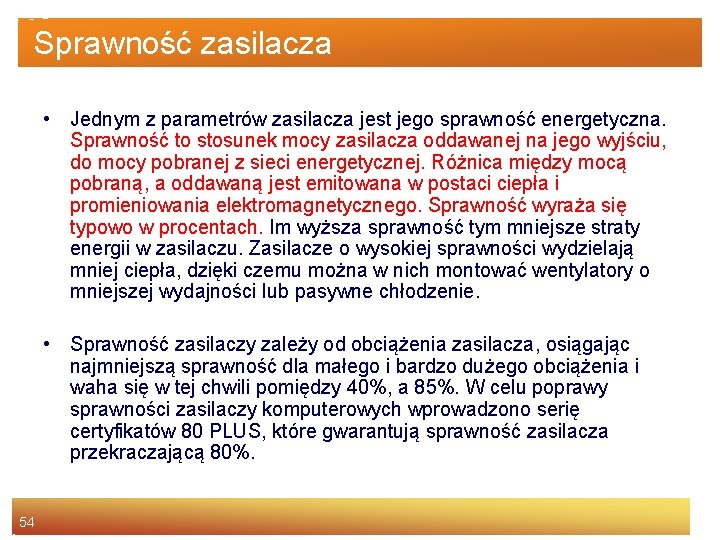 Sprawność zasilacza

• Jednym z parametrów zasilacza jest jego sprawność energetyczna. Sprawność to stosunek mocy zasilacza oddawanej na jego wyjściu, do mocy pobranej z sieci energetycznej. Różnica między mocą pobraną, a oddawaną jest emitowana w postaci ciepła i promieniowania elektromagnetycznego. Sprawność wyraża się typowo w procentach. Im wyższa sprawność tym mniejsze straty energii w zasilaczu. Zasilacze o wysokiej sprawności wydzielają mniej ciepła, dzięki czemu można w nich montować wentylatory o mniejszej wydajności lub pasywne chłodzenie.

• Sprawność zasilaczy zależy od obciążenia zasilacza, osiągając najmniejszą sprawność dla małego i bardzo dużego obciążenia i waha się w tej chwili pomiędzy 40%, a 85%. W celu poprawy sprawności zasilaczy komputerowych wprowadzono serię certyfikatów 80 PLUS, które gwarantują sprawność zasilacza przekraczającą 80%.

54